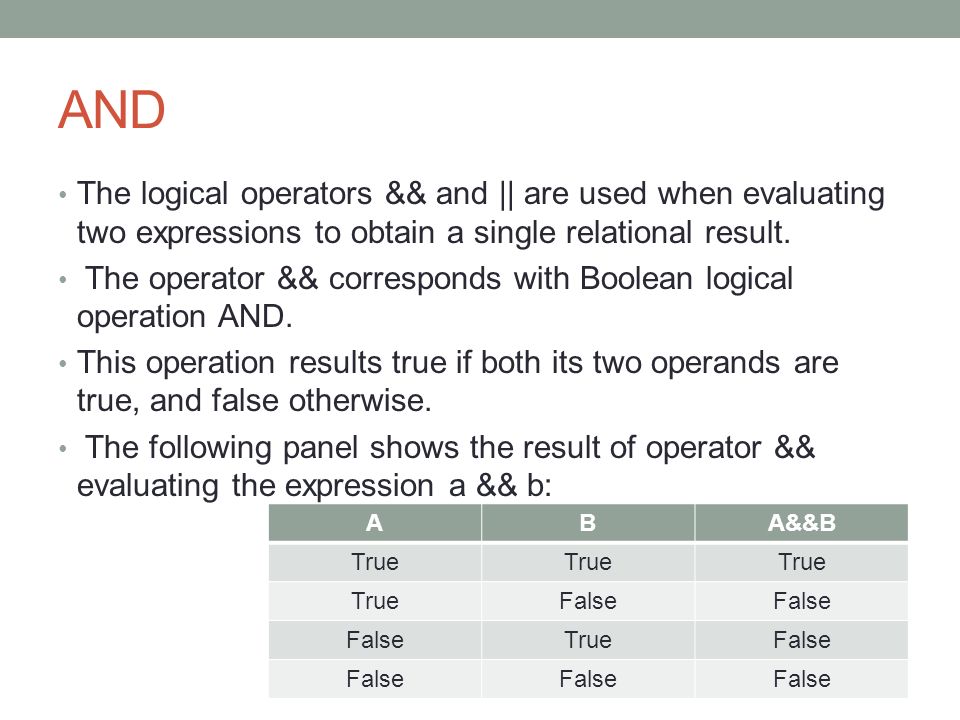 AND

• The logical operators && and || are used when evaluating two expressions to obtain a single relational result.

• The operator && corresponds with Boolean logical operation AND.

• This operation results true if both its two operands are true, and false otherwise.

• The following panel shows the result of operator && evaluating the expression a && b:

| A | B | A&&B |
|---|---|---|
| True | True | True |
| True | False | False |
| False | True | False |
| False | False | False |